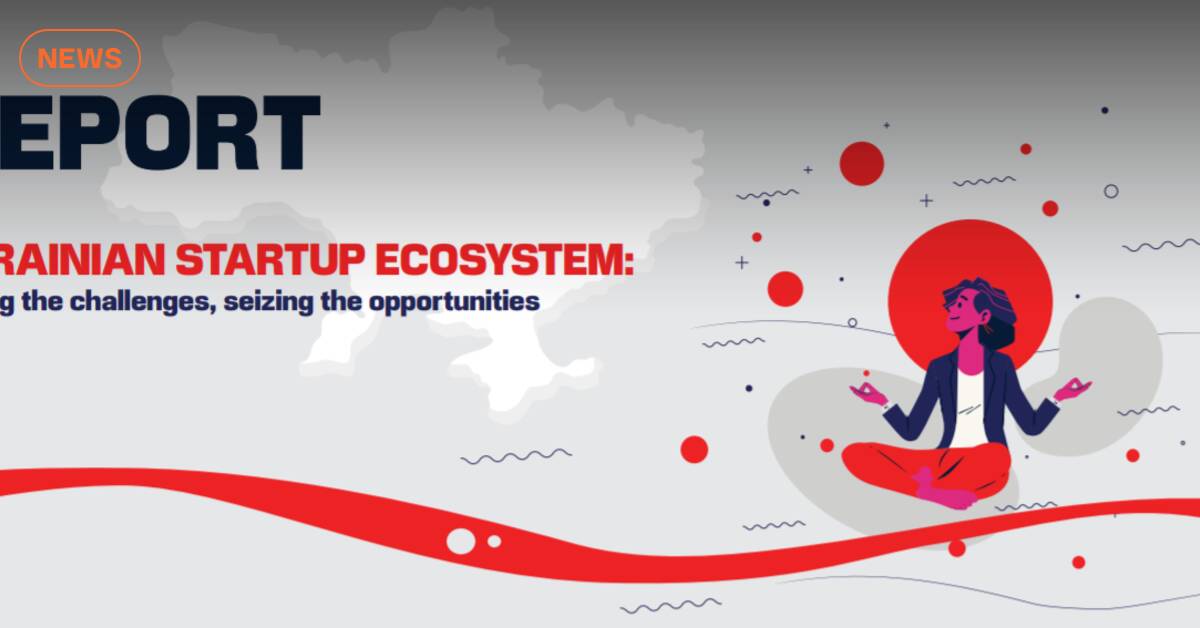 NEWS

EPORT

RAINIAN STARTUP ECOSYSTEM:
g the challenges, seizing the opportunities